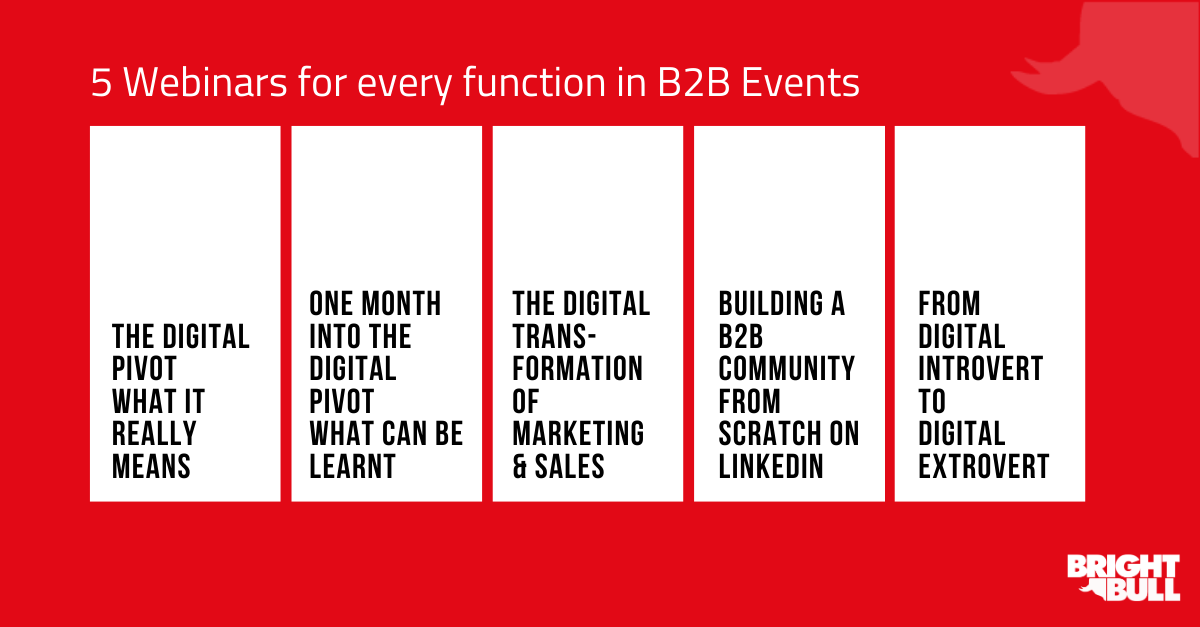 5 Webinars for every function in B2B Events

THE DIGITAL PIVOT WHAT IT REALLY MEANS

ONE MONTH INTO THE DIGITAL PIVOT WHAT CAN BE LEARNT

THE DIGITAL TRANSFORMATION OF MARKETING & SALES

BUILDING A B2B COMMUNITY FROM SCRATCH ON LINKEDIN

FROM DIGITAL INTROVERT TO DIGITAL EXTROVERT

BRIGHT BULL